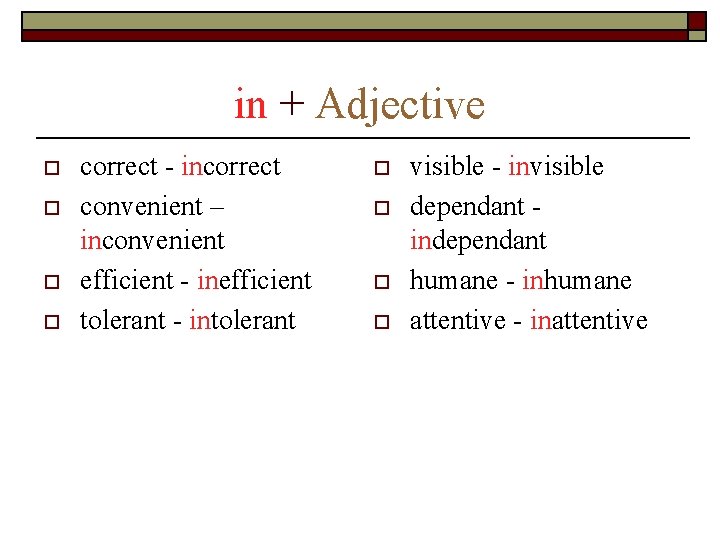 in + Adjective

correct - incorrect
convenient – inconvenient
efficient - inefficient
tolerant - intolerant

visible - invisible
dependant - independant
humane - inhumane
attentive - inattentive